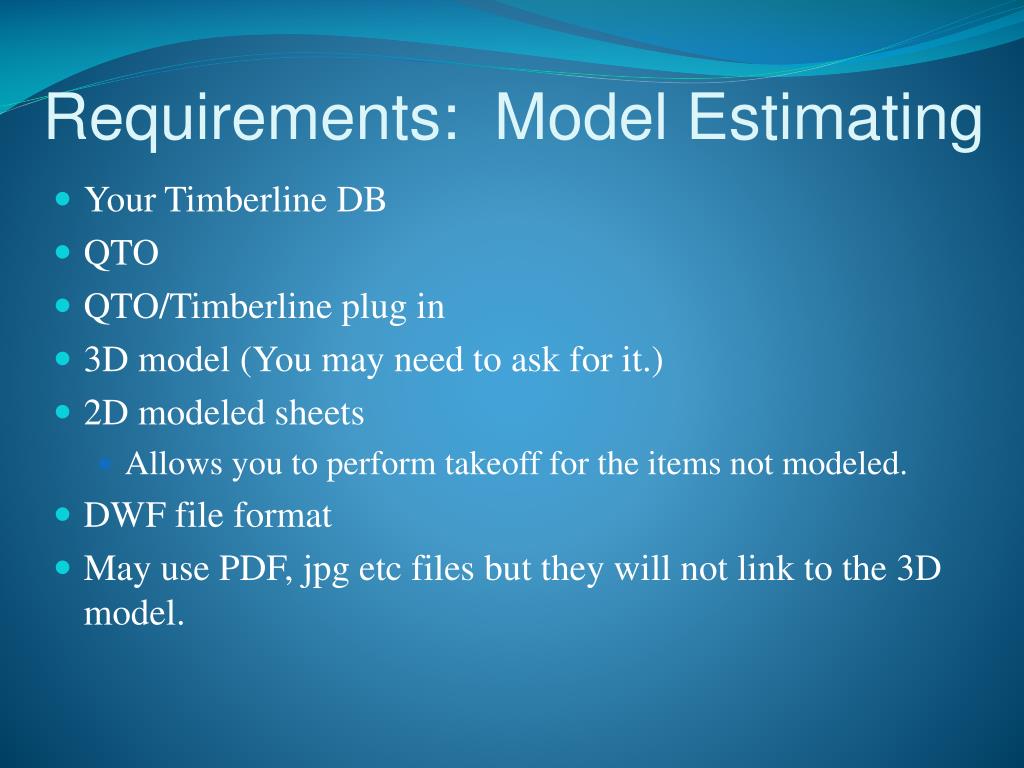 Requirements: Model Estimating

- Your Timberline DB
- QTO
- QTO/Timberline plug in
- 3D model (You may need to ask for it.)
- 2D modeled sheets
  - Allows you to perform takeoff for the items not modeled.
- DWF file format
- May use PDF, jpg etc files but they will not link to the 3D model.